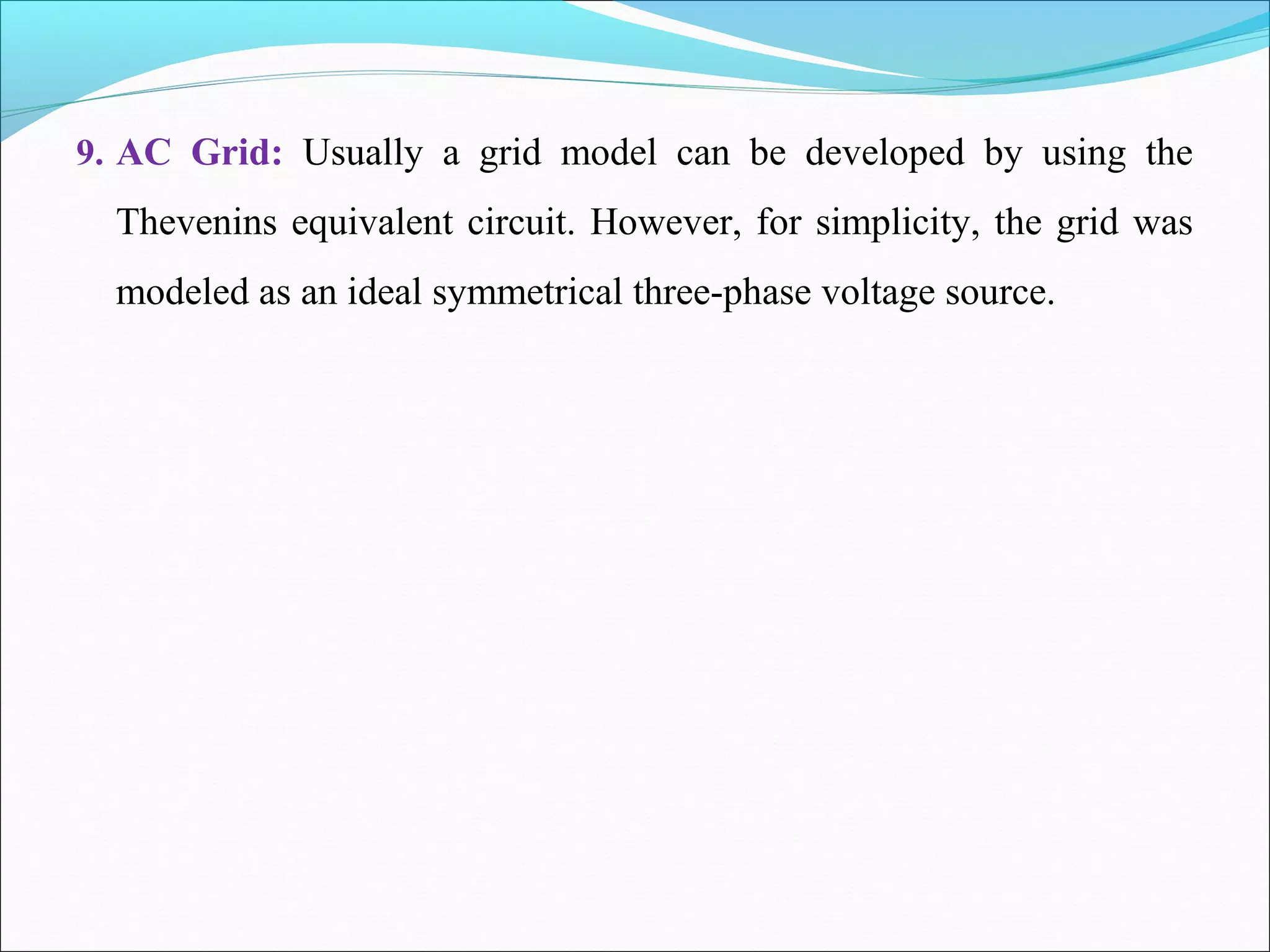 9. AC Grid: Usually a grid model can be developed by using the Thevenins equivalent circuit. However, for simplicity, the grid was modeled as an ideal symmetrical three-phase voltage source.